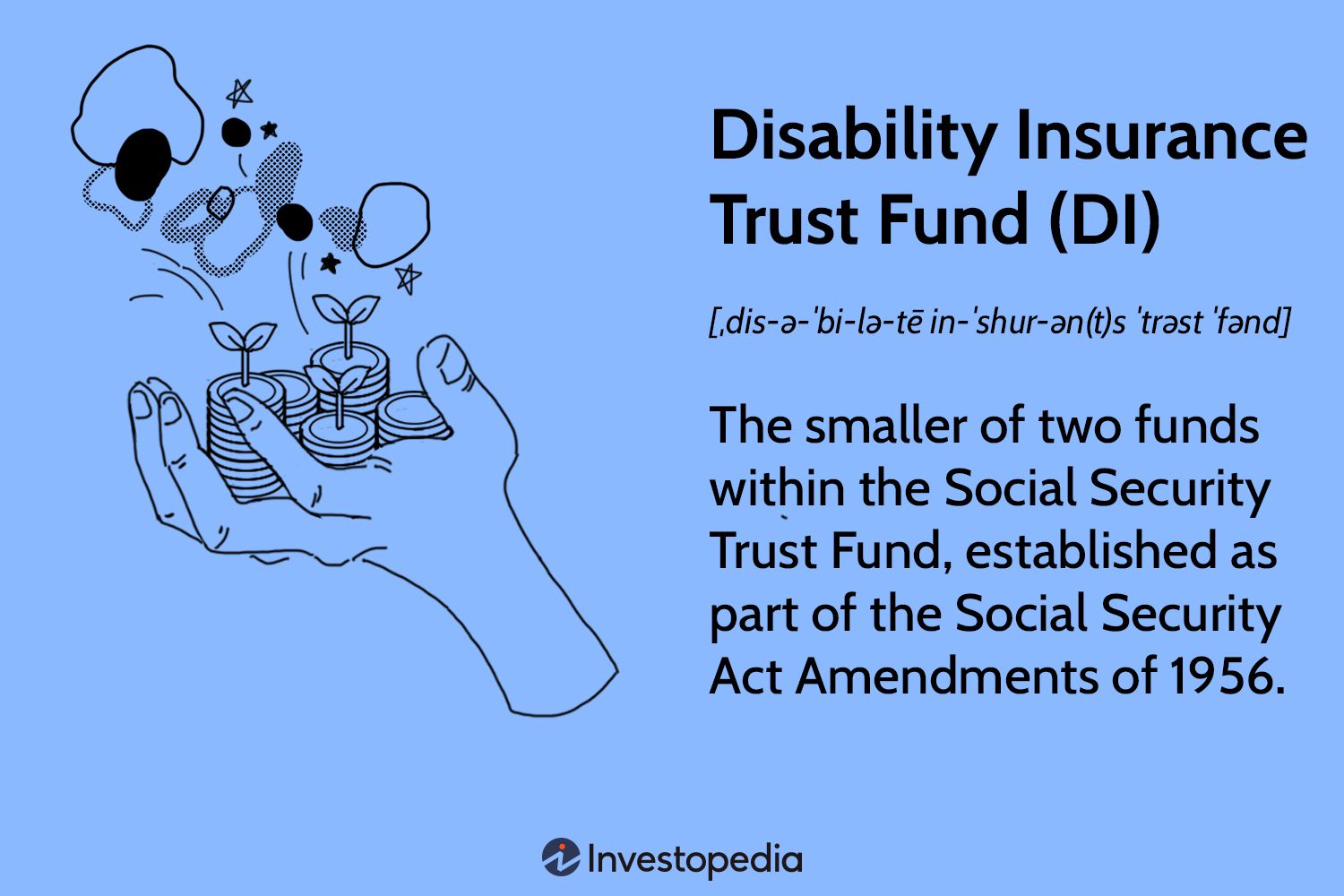 Disability Insurance Trust Fund (DI)

[ˌdis-ə-ˈbi-lə-tē in-ˈshur-ən(t)s ˈtrəst ˈfənd]

The smaller of two funds within the Social Security Trust Fund, established as part of the Social Security Act Amendments of 1956.

Investopedia